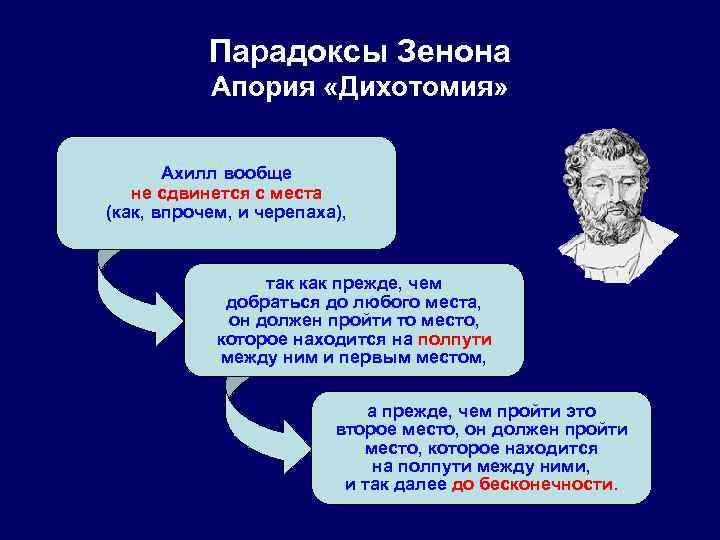 Парадоксы Зенона
Апория «Дихотомия»

Ахилл вообще
не сдвинется с места
(как, впрочем, и черепаха),

так как прежде, чем
добраться до любого места,
он должен пройти то место,
которое находится на полпути
между ним и первым местом,

а прежде, чем пройти это
второе место, он должен пройти
место, которое находится
на полпути между ними,
и так далее до бесконечности.